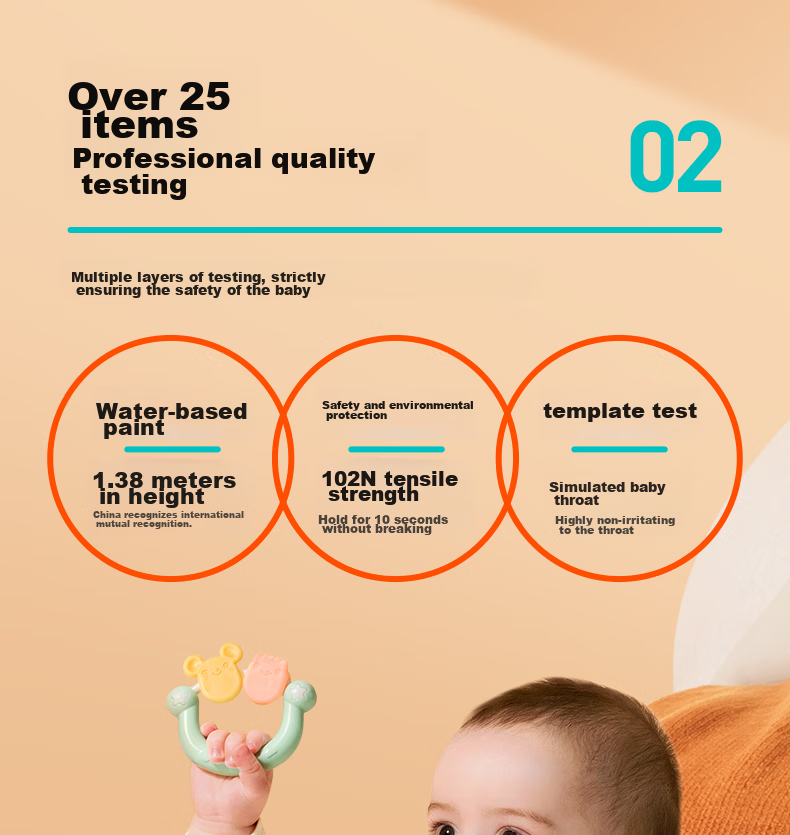 Over 25 items
Professional quality testing

02

Multiple layers of testing, strictly ensuring the safety of the baby

Water-based paint

1.38 meters in height

China recognizes international mutual recognition.

Safety and environmental protection

102N tensile strength

Hold for 10 seconds without breaking

template test

Simulated baby throat

Highly non-irritating to the throat